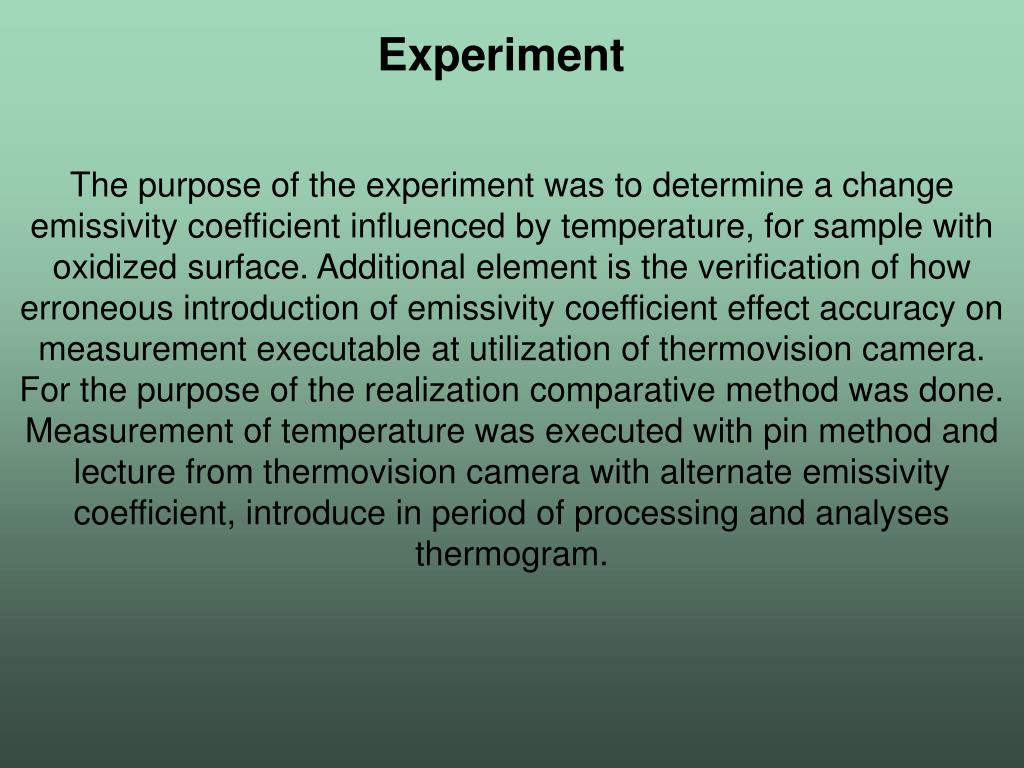 Experiment

The purpose of the experiment was to determine a change emissivity coefficient influenced by temperature, for sample with oxidized surface. Additional element is the verification of how erroneous introduction of emissivity coefficient effect accuracy on measurement executable at utilization of thermovision camera. For the purpose of the realization comparative method was done. Measurement of temperature was executed with pin method and lecture from thermovision camera with alternate emissivity coefficient, introduce in period of processing and analyses thermogram.